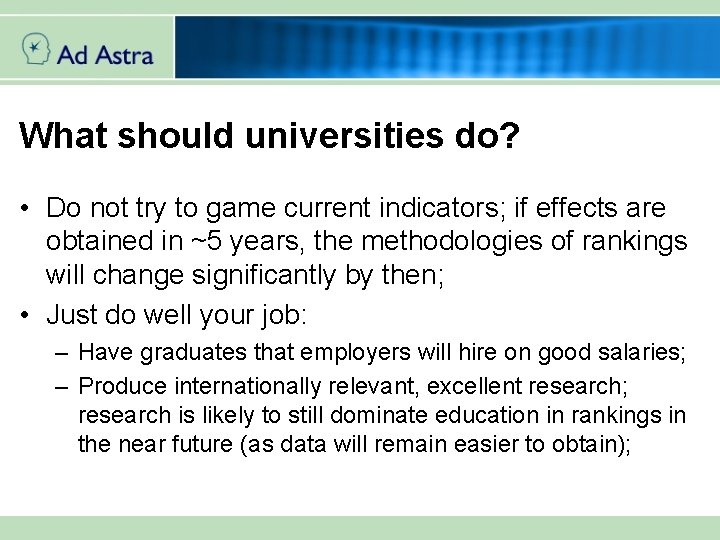 Ad Astra

What should universities do?

• Do not try to game current indicators; if effects are obtained in ~5 years, the methodologies of rankings will change significantly by then;

• Just do well your job:

– Have graduates that employers will hire on good salaries;

– Produce internationally relevant, excellent research; research is likely to still dominate education in rankings in the near future (as data will remain easier to obtain);